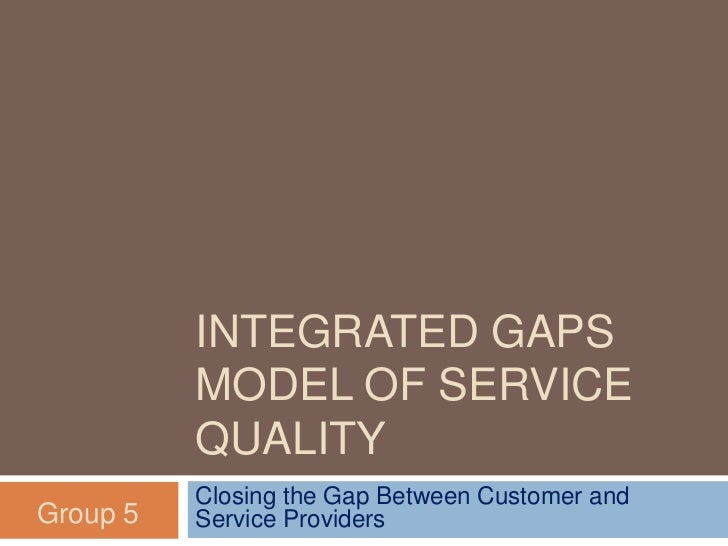 INTEGRATED GAPS MODEL OF SERVICE QUALITY

Group 5

Closing the Gap Between Customer and Service Providers